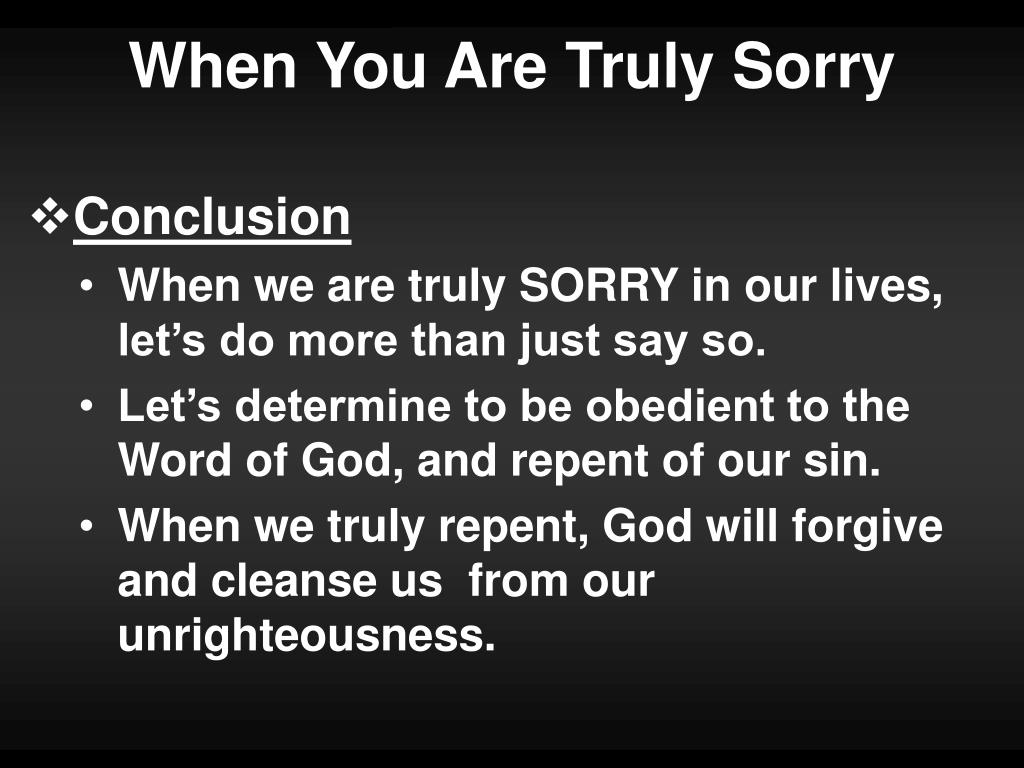 When You Are Truly Sorry

❖ Conclusion

• When we are truly SORRY in our lives, let's do more than just say so.
• Let's determine to be obedient to the Word of God, and repent of our sin.
• When we truly repent, God will forgive and cleanse us from our unrighteousness.